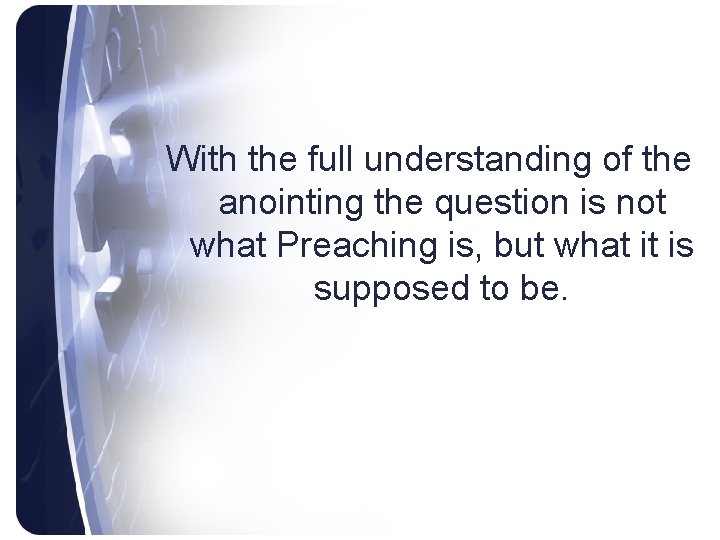 With the full understanding of the anointing the question is not what Preaching is, but what it is supposed to be.